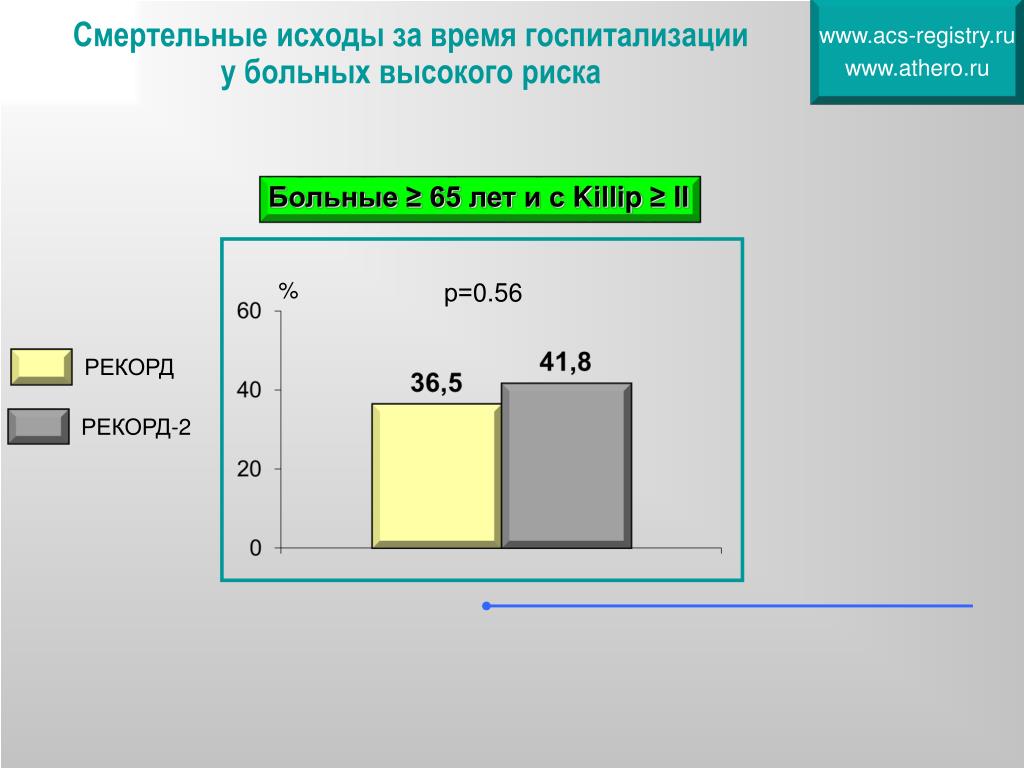 Смертельные исходы за время госпитализации у больных высокого риска

www.acs-registry.ru
www.athero.ru

Больные ≥ 65 лет и с Killip ≥ II

%
p=0.56

60
40
20
0

36,5
41,8

РЕКОРД
РЕКОРД-2